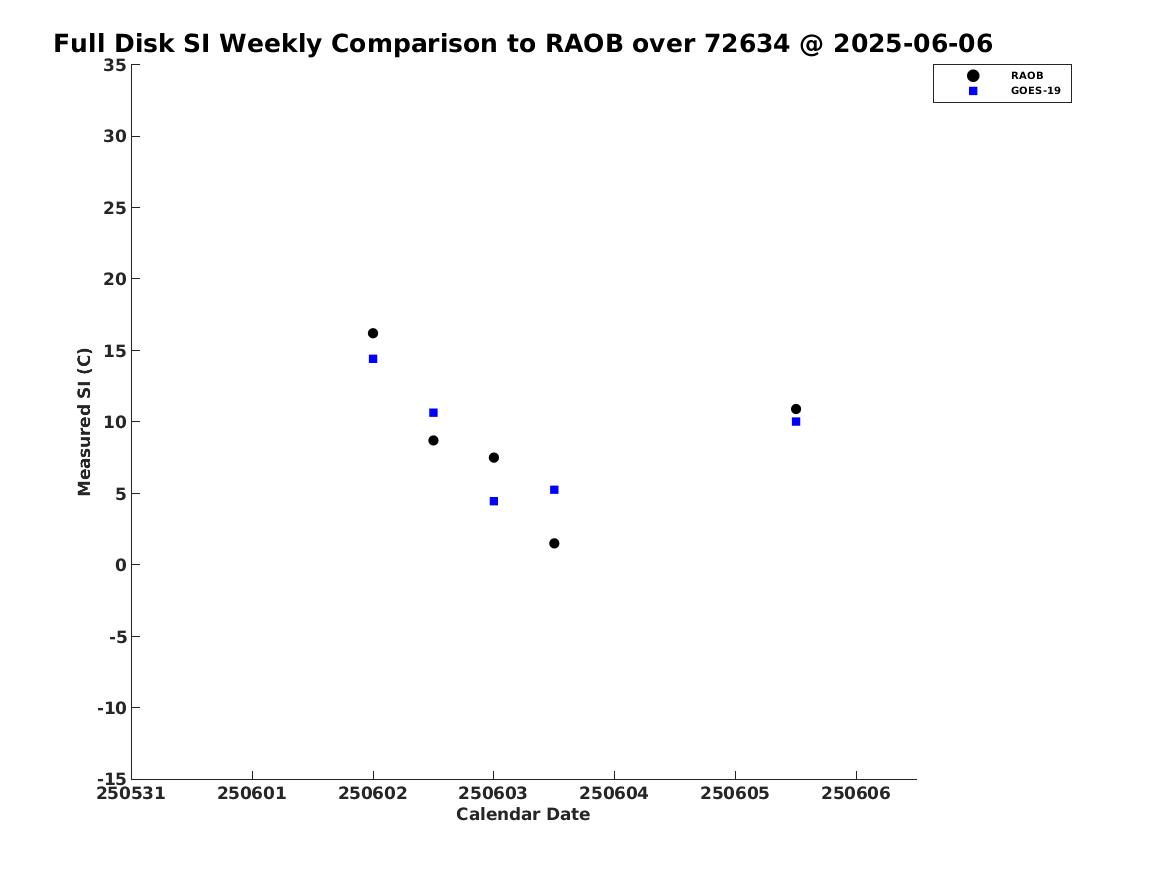 Full Disk SI Weekly Comparison to RAOB over 72634 @ 2025-06-06

RAOB
GOES-19

Measured SI (C)

35
30
25
20
15
10
5
0
-5
-10
-15

250531 250601 250602 250603 250604 250605 250606

Calendar Date